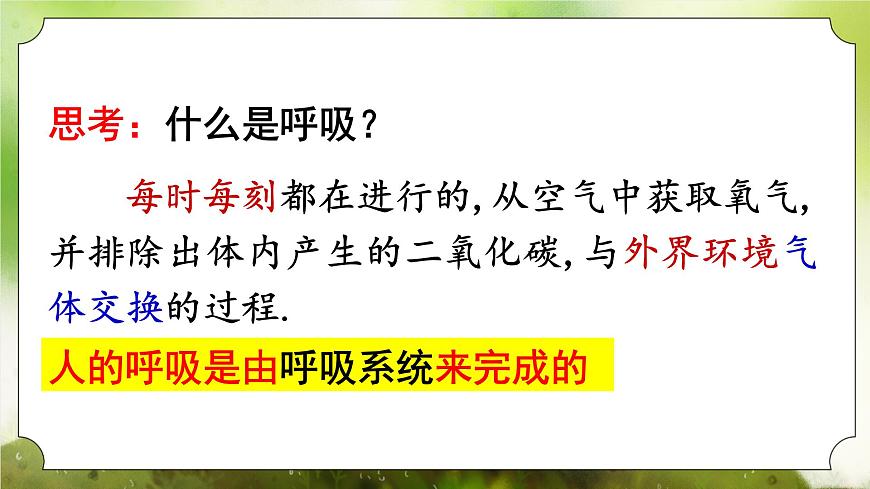 思考：什么是呼吸？

每时每刻都在进行的，从空气中获取氧气，并排除出体内产生的二氧化碳，与外界环境气体交换的过程.

人的呼吸是由呼吸系统来完成的